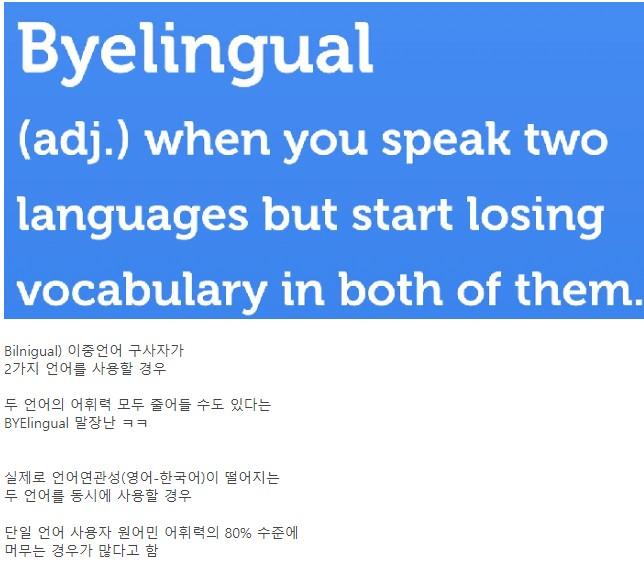 Byelingual

(adj.) when you speak two languages but start losing vocabulary in both of them.

Bilnigual) 이중언어 구사자가
2가지 언어를 사용할 경우

두 언어의 어휘력 모두 줄어들 수도 있다는
BYElingual 말장난 ㅋㅋ

실제로 언어연관성(영어-한국어)이 떨어지는
두 언어를 동시에 사용할 경우

단일 언어 사용자 원어민 어휘력의 80% 수준에
머무는 경우가 많다고 함